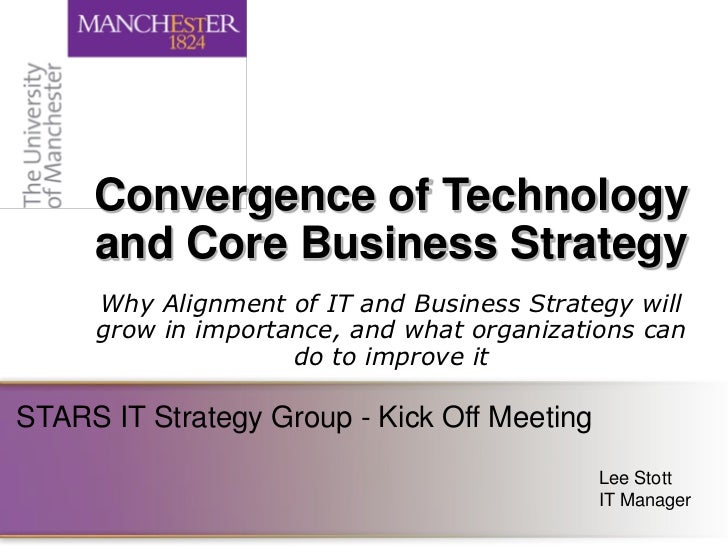 MANCHESTER
1824

The University
of Manchester

Convergence of Technology and Core Business Strategy

Why Alignment of IT and Business Strategy will grow in importance, and what organizations can do to improve it

STARS IT Strategy Group - Kick Off Meeting

Lee Stott
IT Manager